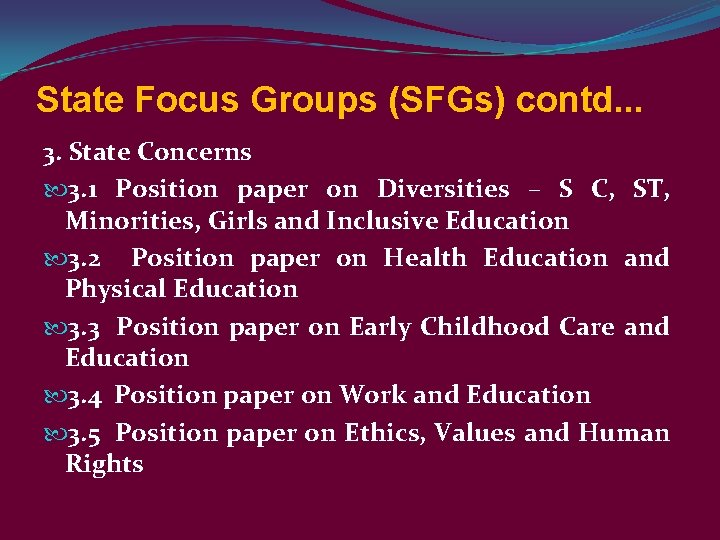 State Focus Groups (SFGs) contd...

3. State Concerns

3.1 Position paper on Diversities – S C, ST, Minorities, Girls and Inclusive Education

3.2 Position paper on Health Education and Physical Education

3.3 Position paper on Early Childhood Care and Education

3.4 Position paper on Work and Education

3.5 Position paper on Ethics, Values and Human Rights